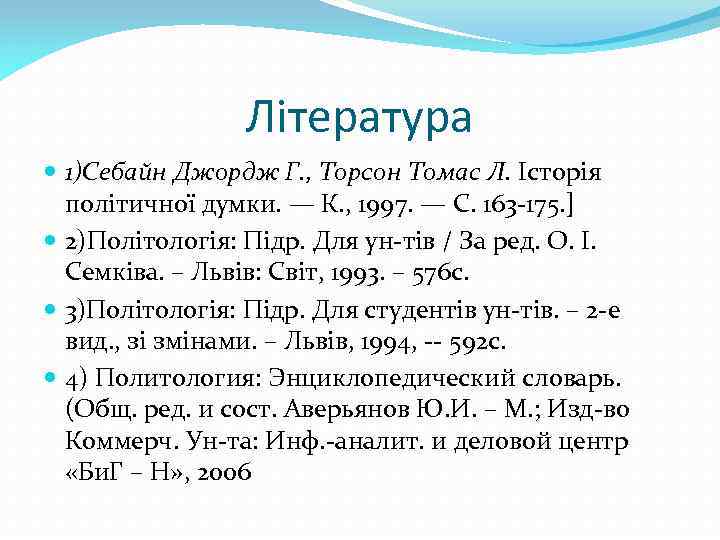 Література

1)Себайн Джордж Г., Торсон Томас Л. Історія політичної думки. — К., 1997. — С. 163-175.]

2)Політологія: Підр. Для ун-тів / За ред. О. І. Семківа. – Львів: Світ, 1993. – 576с.

3)Політологія: Підр. Для студентів ун-тів. – 2-е вид., зі змінами. – Львів, 1994, -- 592с.

4) Политология: Энциклопедический словарь. (Общ. ред. и сост. Аверьянов Ю.И. – М.; Изд-во Коммерч. Ун-та: Инф.-аналит. и деловой центр «БиГ – Н», 2006